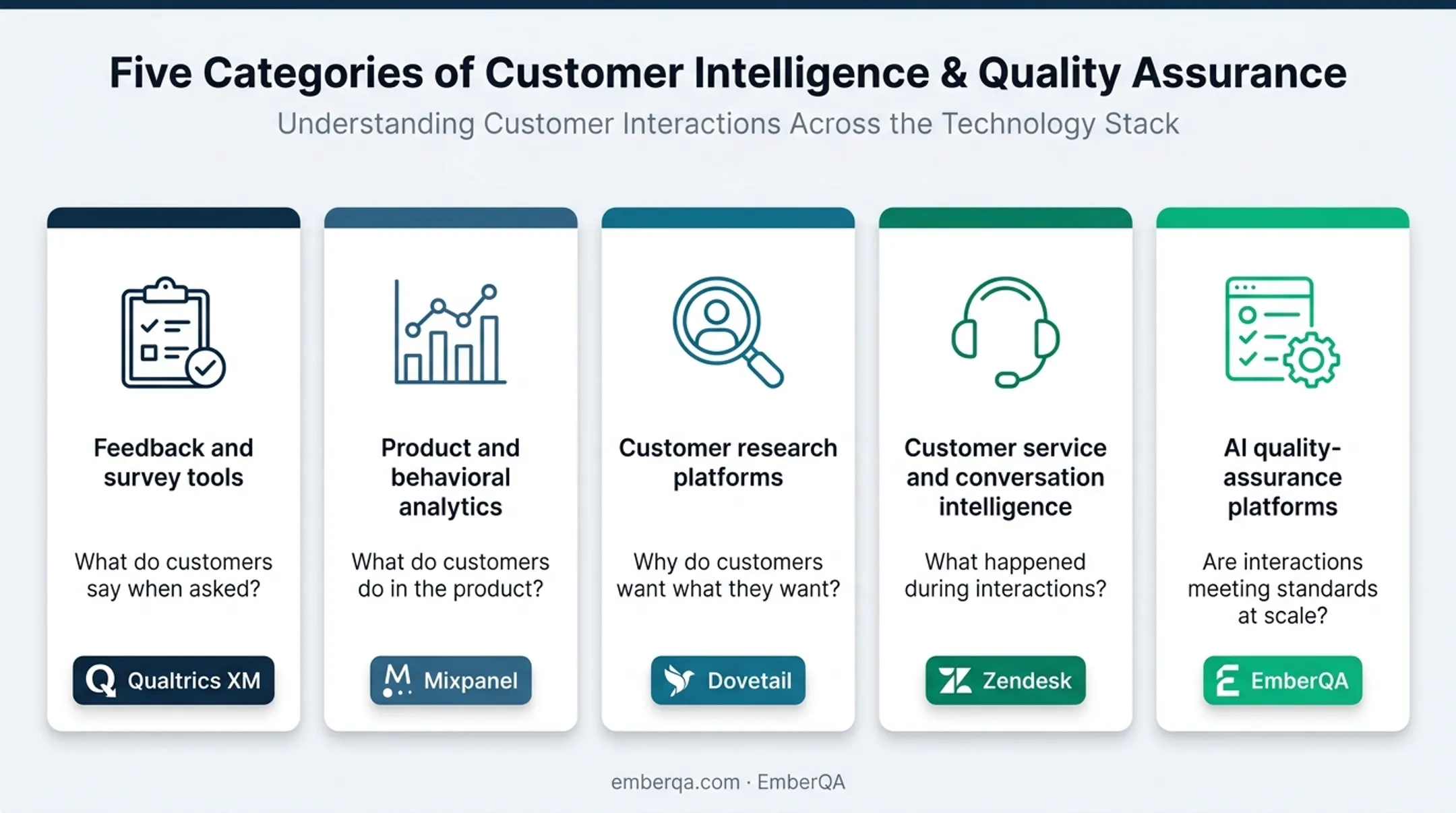 Five Categories of Customer Intelligence & Quality Assurance

Understanding Customer Interactions Across the Technology Stack

Feedback and survey tools

What do customers say when asked?

Qualtrics XM

Product and behavioral analytics

What do customers do in the product?

Mixpanel

Customer research platforms

Why do customers want what they want?

Dovetail

Customer service and conversation intelligence

What happened during interactions?

Zendesk

AI quality-assurance platforms

Are interactions meeting standards at scale?

EmberQA

emberqa.com · EmberQA